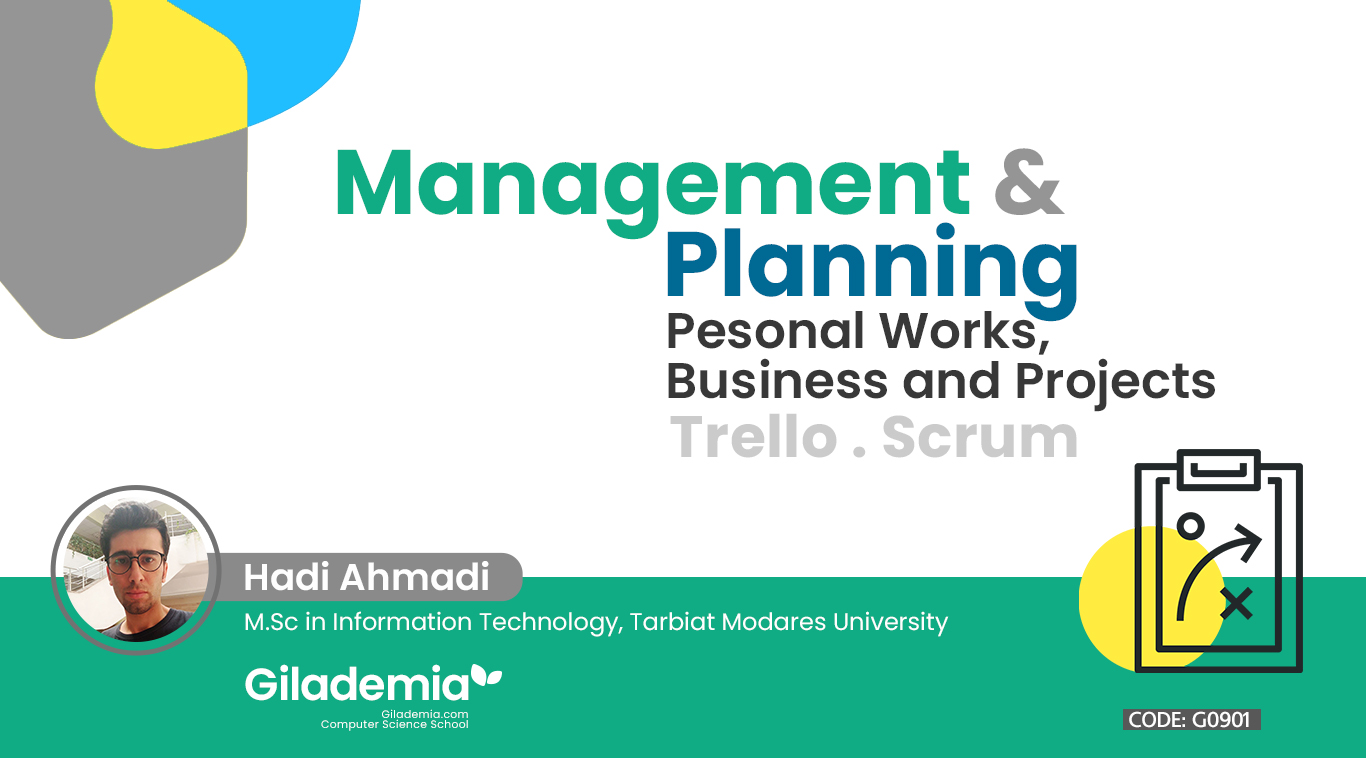 Management &
Planning
Pesonal Works,
Business and Projects
Trello . Scrum

Hadi Ahmadi
M.Sc in Information Technology, Tarbiat Modares University

Gilademia
Gilademia.com
Computer Science School

CODE: G0901